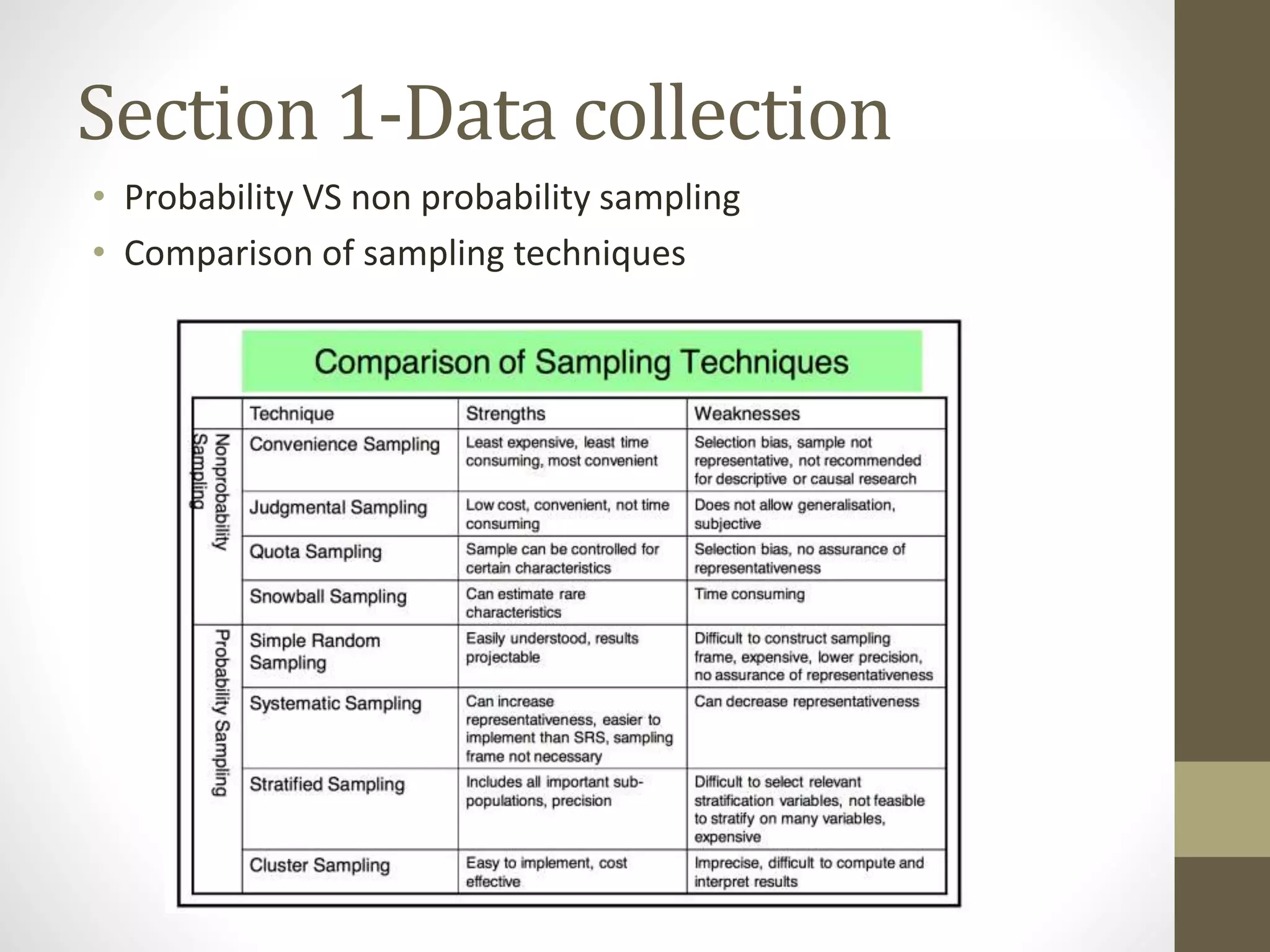 Section 1-Data collection

• Probability VS non probability sampling
• Comparison of sampling techniques

Comparison of Sampling Techniques

| | Technique | Strengths | Weaknesses |
|---|---|---|---|
| Nonprobability Sampling | Convenience Sampling | Least expensive, least time consuming, most convenient | Selection bias, sample not representative, not recommended for descriptive or causal research |
| | Judgmental Sampling | Low cost, convenient, not time consuming | Does not allow generalisation, subjective |
| | Quota Sampling | Sample can be controlled for certain characteristics | Selection bias, no assurance of representativeness |
| | Snowball Sampling | Can estimate rare characteristics | Time consuming |
| Probability Sampling | Simple Random Sampling | Easily understood, results projectable | Difficult to construct sampling frame, expensive, lower precision, no assurance of representativeness |
| | Systematic Sampling | Can increase representativeness, easier to implement than SRS, sampling frame not necessary | Can decrease representativeness |
| | Stratified Sampling | Includes all important sub-populations, precision | Difficult to select relevant stratification variables, not feasible to stratify on many variables, expensive |
| | Cluster Sampling | Easy to implement, cost effective | Imprecise, difficult to compute and interpret results |